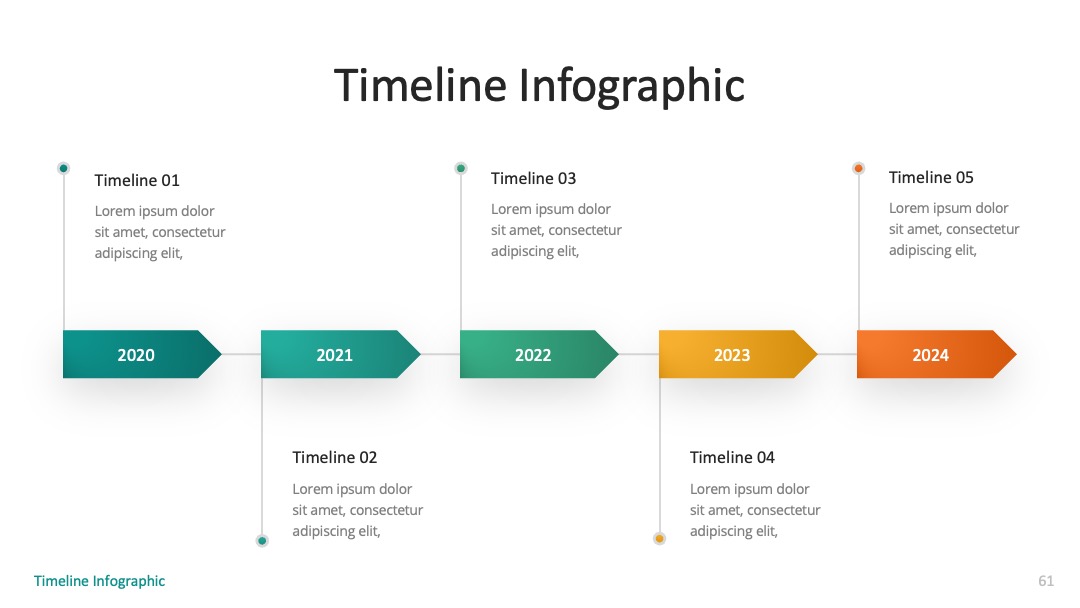 Timeline Infographic

Timeline 01
Lorem ipsum dolor sit amet, consectetur adipiscing elit,

Timeline 03
Lorem ipsum dolor sit amet, consectetur adipiscing elit,

Timeline 05
Lorem ipsum dolor sit amet, consectetur adipiscing elit,

2020

2021

2022

2023

2024

Timeline 02
Lorem ipsum dolor sit amet, consectetur adipiscing elit,

Timeline 04
Lorem ipsum dolor sit amet, consectetur adipiscing elit,

Timeline Infographic

61